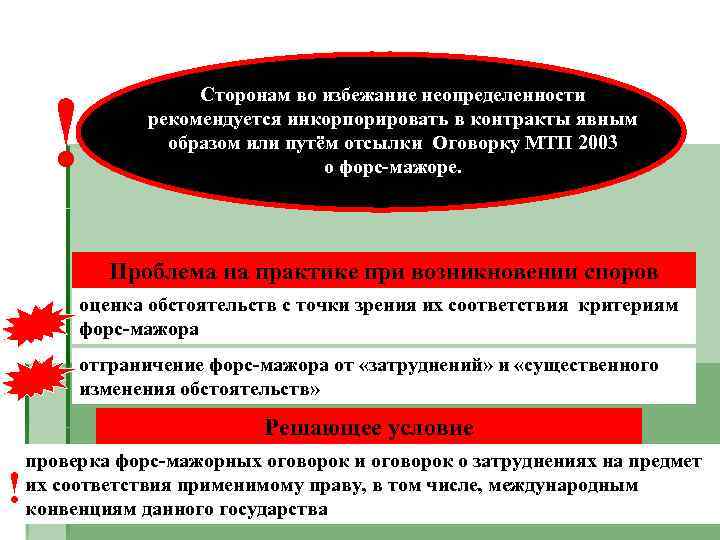 !

Сторонам во избежание неопределенности рекомендуется инкорпорировать в контракты явным образом или путём отсылки Оговорку МТП 2003 о форс-мажоре.

Проблема на практике при возникновении споров

оценка обстоятельств с точки зрения их соответствия критериям форс-мажора

отграничение форс-мажора от «затруднений» и «существенного изменения обстоятельств»

Решающее условие

!

проверка форс-мажорных оговорок и оговорок о затруднениях на предмет их соответствия применимому праву, в том числе, международным конвенциям данного государства